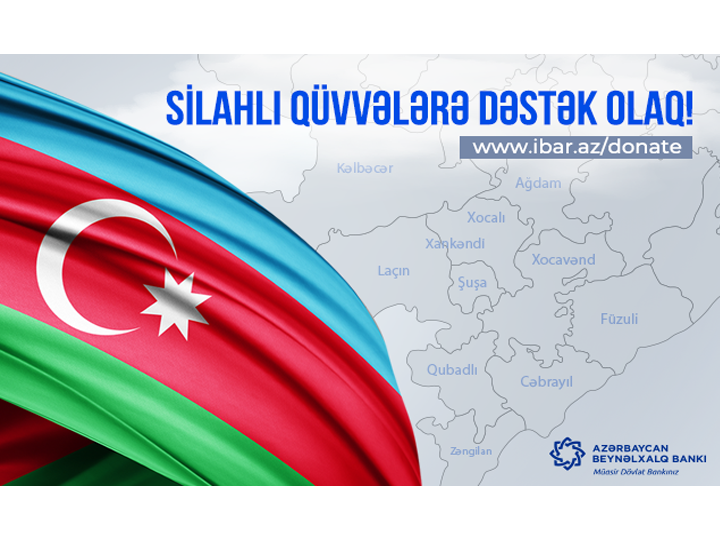 SİLAHLI QÜVVƏLƏRƏ DƏSTƏK OLAQ!
www.ibar.az/donate

Kəlbəcər
Ağdam
Xocalı
Xankəndi
Xocavənd
Laçın
Şuşa
Füzuli
Qubadlı
Cəbrayıl
Zəngilan

AZƏRBAYCAN BEYNƏLXALQ BANKI
Müasir Dövlət Bankınız